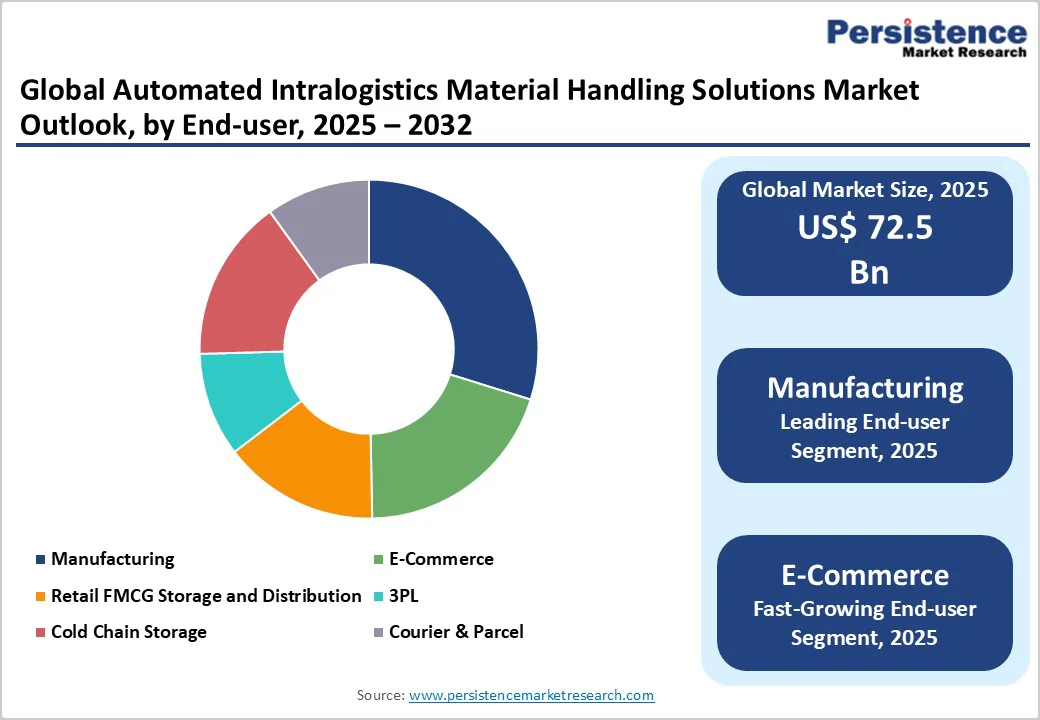 Persistence
Market Research

Global Automated Intralogistics Material Handling Solutions Market Outlook, by End-user, 2025 – 2032

Manufacturing
E-Commerce
Retail FMCG Storage and Distribution
3PL
Cold Chain Storage
Courier & Parcel

Global Market Size, 2025
US$ 72.5 Bn

Manufacturing
Leading End-user Segment, 2025

E-Commerce
Fast-Growing End-user Segment, 2025

Source: www.persistencemarketresearch.com